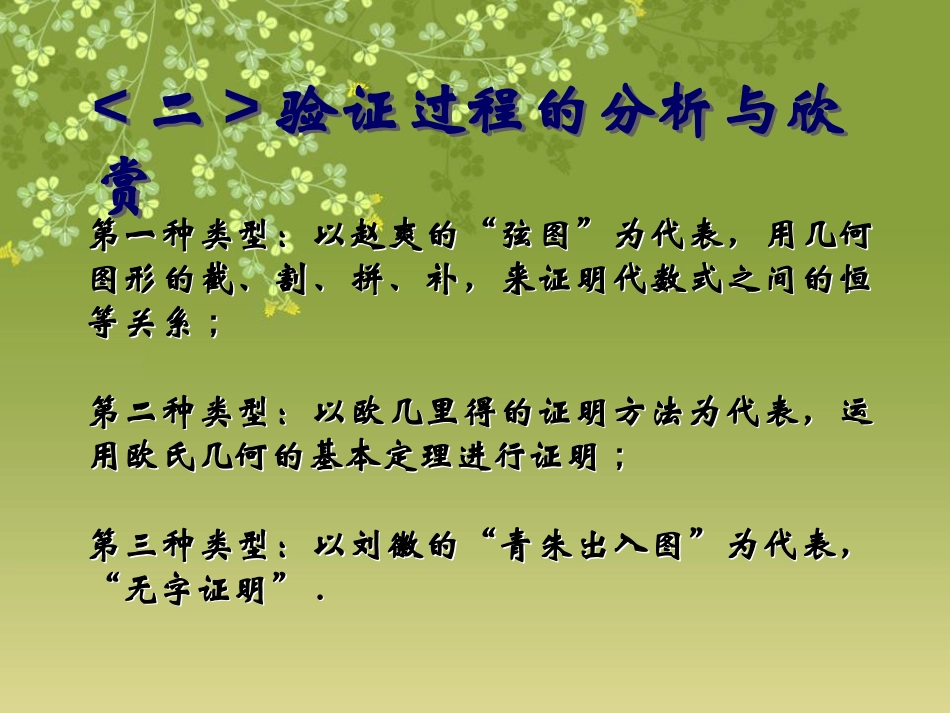 ＜二＞验证过程的分析与欣赏

第一种类型：以赵爽的“弦图”为代表，用几何图形的截、割、拼、补，来证明代数式之间的恒等关系；

第二种类型：以欧几里得的证明方法为代表，运用欧氏几何的基本定理进行证明；

第三种类型：以刘徽的“青朱出入图”为代表，“无字证明”.